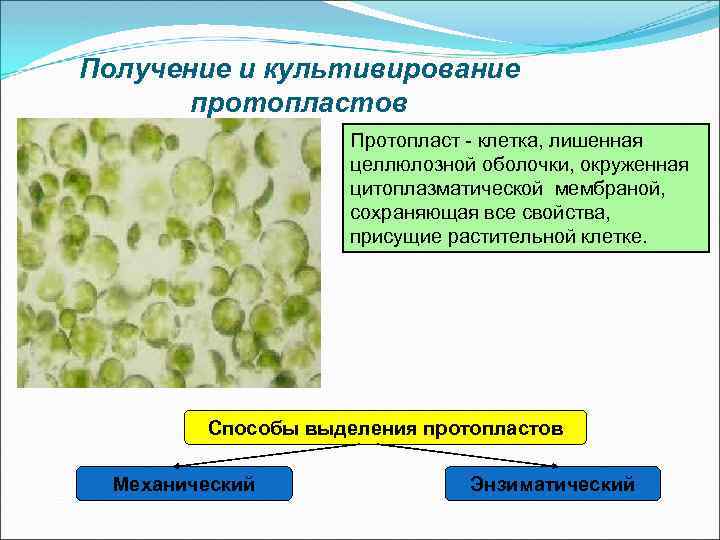 Получение и культивирование протопластов

Протопласт - клетка, лишенная целлюлозной оболочки, окруженная цитоплазматической мембраной, сохраняющая все свойства, присущие растительной клетке.

Способы выделения протопластов

Механический

Энзиматический